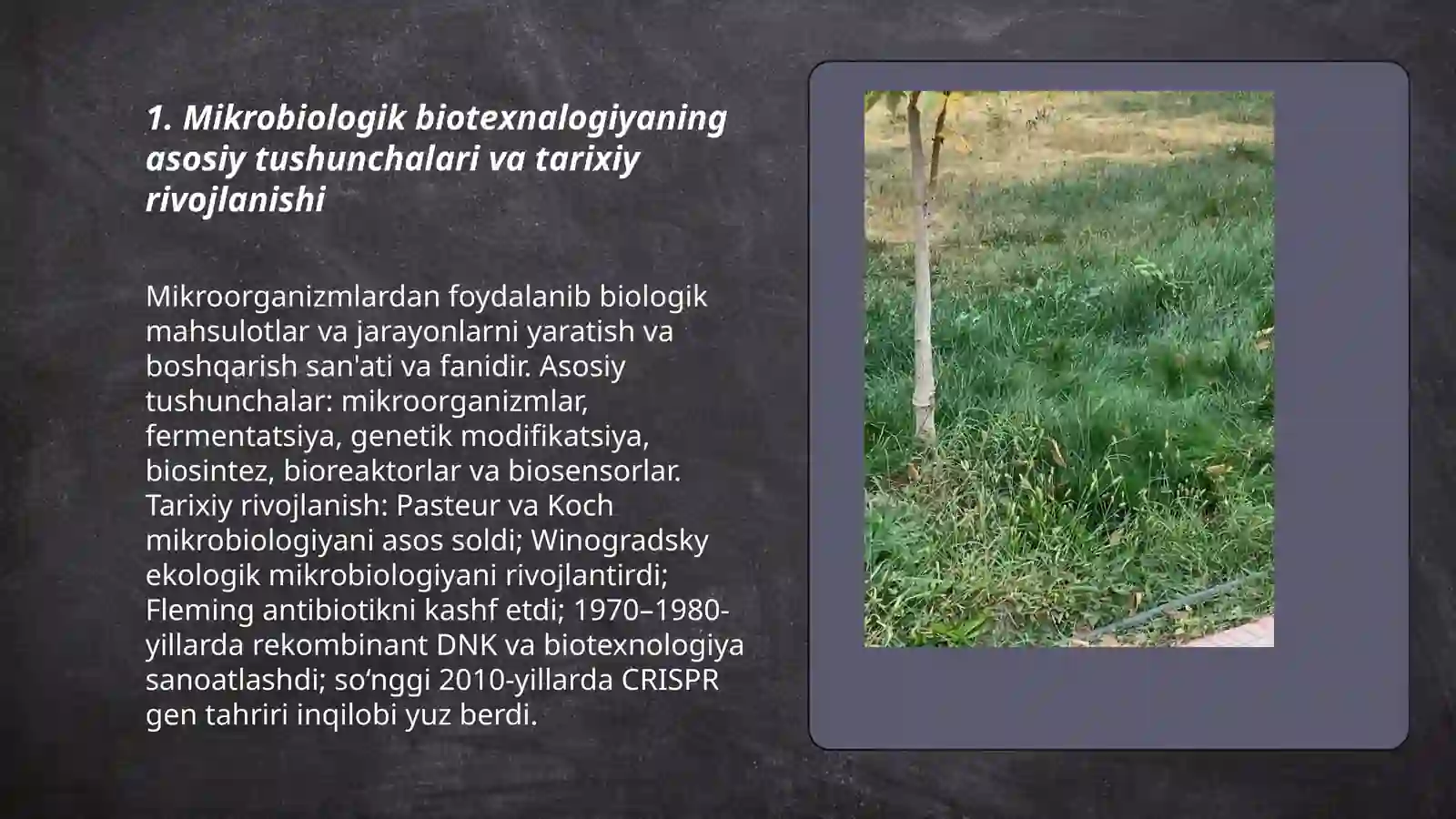 1. Mikrobiologik biotexnalogiyaning asosiy tushunchalari va tarixiy rivojlanishi

Mikroorganizmlardan foydalanib biologik mahsulotlar va jarayonlarni yaratish va boshqarish san'ati va fanidir. Asosiy tushunchalar: mikroorganizmlar, fermentatsiya, genetik modifikatsiya, biosintez, bioreaktorlar va biosensorlar. Tarixiy rivojlanish: Pasteur va Koch mikrobiologiyani asos soldi; Winogradsky ekologik mikrobiologiyani rivojlantirdi; Fleming antibiotikni kashf etdi; 1970–1980-yillarda rekombinant DNK va biotexnologiya sanoatlashdi; so‘nggi 2010-yillarda CRISPR gen tahriri inqilobi yuz berdi.